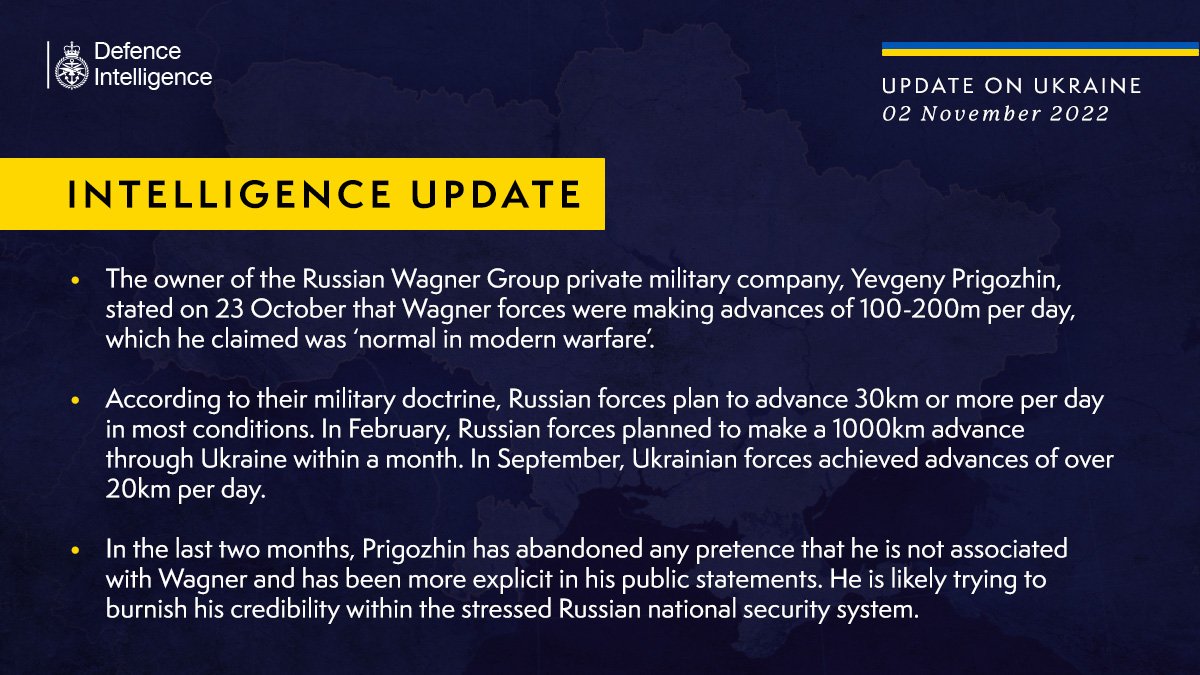 Defence Intelligence

UPDATE ON UKRAINE
02 November 2022

INTELLIGENCE UPDATE

• The owner of the Russian Wagner Group private military company, Yevgeny Prigozhin, stated on 23 October that Wagner forces were making advances of 100-200m per day, which he claimed was 'normal in modern warfare'.

• According to their military doctrine, Russian forces plan to advance 30km or more per day in most conditions. In February, Russian forces planned to make a 1000km advance through Ukraine within a month. In September, Ukrainian forces achieved advances of over 20km per day.

• In the last two months, Prigozhin has abandoned any pretence that he is not associated with Wagner and has been more explicit in his public statements. He is likely trying to burnish his credibility within the stressed Russian national security system.